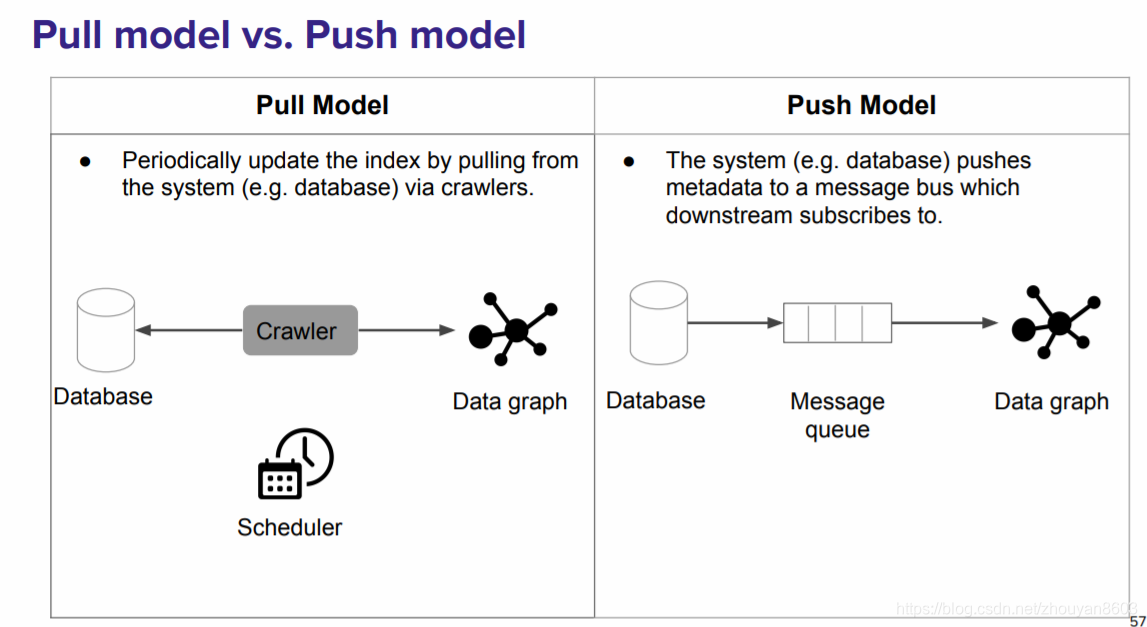 Pull model vs. Push model

| Pull Model | Push Model |
|---|---|
| ● Periodically update the index by pulling from the system (e.g. database) via crawlers. | ● The system (e.g. database) pushes metadata to a message bus which downstream subscribes to. |

Database

Crawler

Data graph

Scheduler

Database

Message queue

Data graph

https://blog.csdn.net/zhouyan8603

57